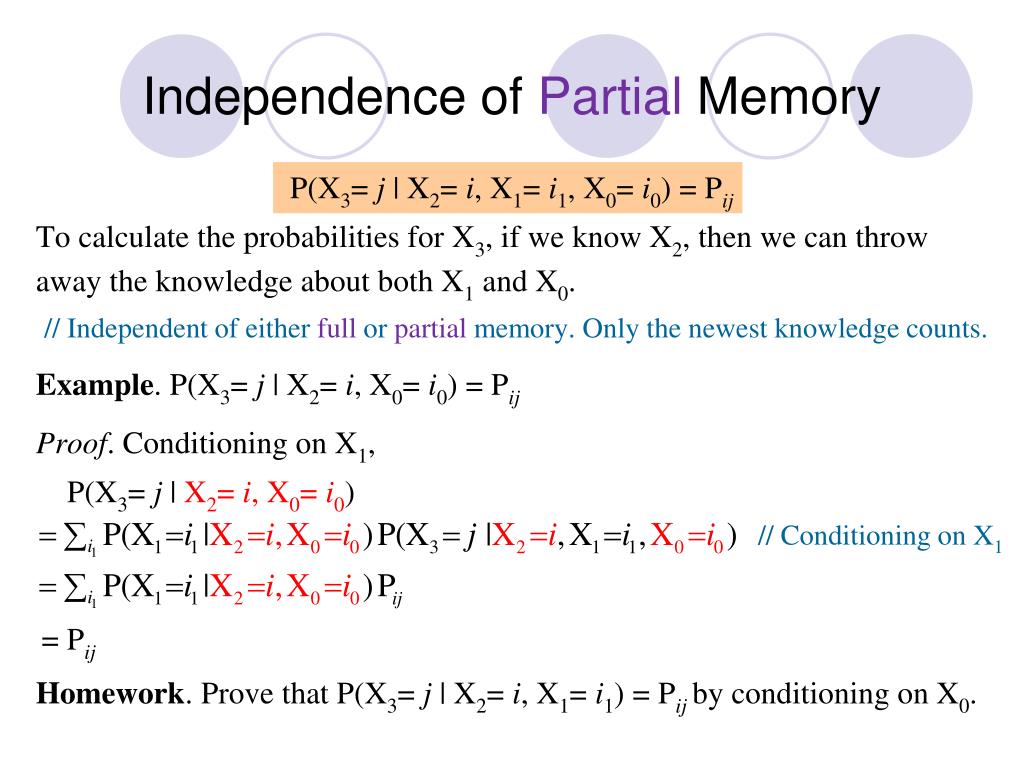 Independence of Partial Memory

$P(X_3 = j \mid X_2 = i, X_1 = i_1, X_0 = i_0) = P_{ij}$

To calculate the probabilities for $X_3$, if we know $X_2$, then we can throw away the knowledge about both $X_1$ and $X_0$.

// Independent of either full or partial memory. Only the newest knowledge counts.

**Example**. $P(X_3 = j \mid X_2 = i, X_0 = i_0) = P_{ij}$

*Proof*. Conditioning on $X_1$,

$P(X_3 = j \mid X_2 = i, X_0 = i_0)$
$= \sum_{i_1} P(X_1 = i_1 \mid X_2 = i, X_0 = i_0) P(X_3 = j \mid X_2 = i, X_1 = i_1, X_0 = i_0)$ // Conditioning on $X_1$
$= \sum_{i_1} P(X_1 = i_1 \mid X_2 = i, X_0 = i_0) P_{ij}$
$= P_{ij}$

**Homework**. Prove that $P(X_3 = j \mid X_2 = i, X_1 = i_1) = P_{ij}$ by conditioning on $X_0$.